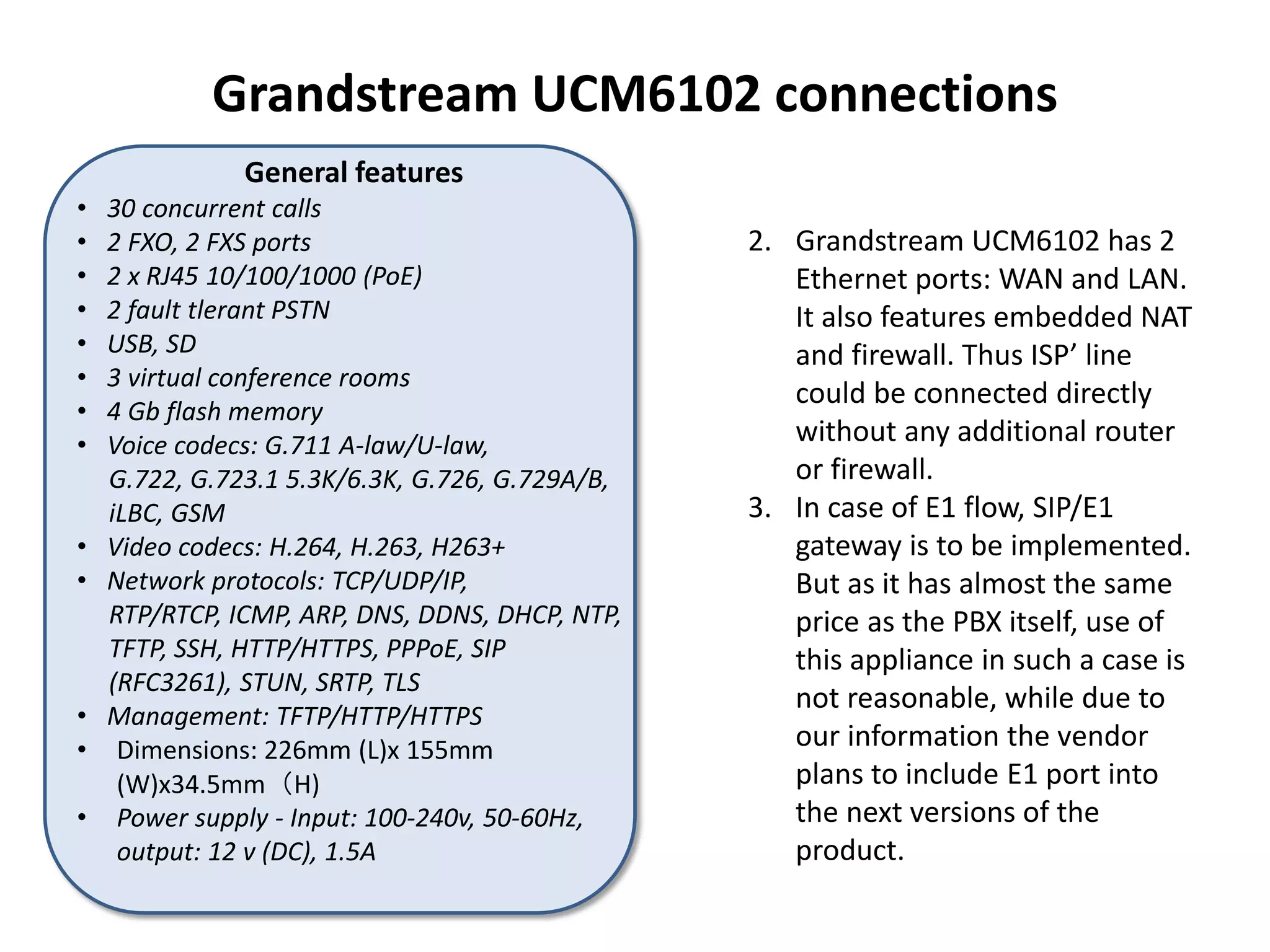 Grandstream UCM6102 connections

General features
• 30 concurrent calls
• 2 FXO, 2 FXS ports
• 2 x RJ45 10/100/1000 (PoE)
• 2 fault tlerant PSTN
• USB, SD
• 3 virtual conference rooms
• 4 Gb flash memory
• Voice codecs: G.711 A-law/U-law, G.722, G.723.1 5.3K/6.3K, G.726, G.729A/B, iLBC, GSM
• Video codecs: H.264, H.263, H263+
• Network protocols: TCP/UDP/IP, RTP/RTCP, ICMP, ARP, DNS, DDNS, DHCP, NTP, TFTP, SSH, HTTP/HTTPS, PPPoE, SIP (RFC3261), STUN, SRTP, TLS
• Management: TFTP/HTTP/HTTPS
• Dimensions: 226mm (L)x 155mm (W)x34.5mm（H)
• Power supply - Input: 100-240v, 50-60Hz, output: 12 v (DC), 1.5A

2. Grandstream UCM6102 has 2 Ethernet ports: WAN and LAN. It also features embedded NAT and firewall. Thus ISP’ line could be connected directly without any additional router or firewall.
3. In case of E1 flow, SIP/E1 gateway is to be implemented. But as it has almost the same price as the PBX itself, use of this appliance in such a case is not reasonable, while due to our information the vendor plans to include E1 port into the next versions of the product.